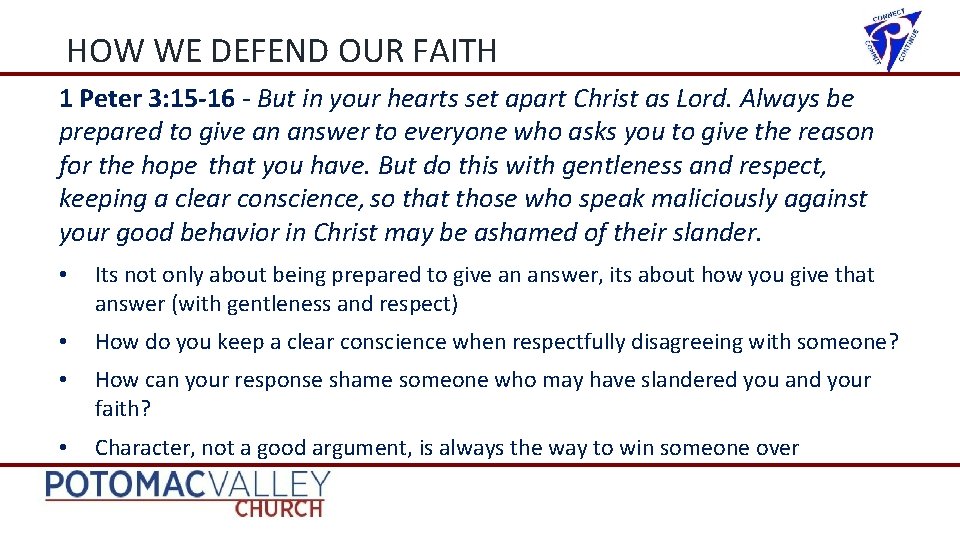 HOW WE DEFEND OUR FAITH

CONNECT COMMIT CONTINUE

1 Peter 3:15-16 - But in your hearts set apart Christ as Lord. Always be prepared to give an answer to everyone who asks you to give the reason for the hope that you have. But do this with gentleness and respect, keeping a clear conscience, so that those who speak maliciously against your good behavior in Christ may be ashamed of their slander.

• Its not only about being prepared to give an answer, its about how you give that answer (with gentleness and respect)

• How do you keep a clear conscience when respectfully disagreeing with someone?

• How can your response shame someone who may have slandered you and your faith?

• Character, not a good argument, is always the way to win someone over

POTOMACVALLEY CHURCH